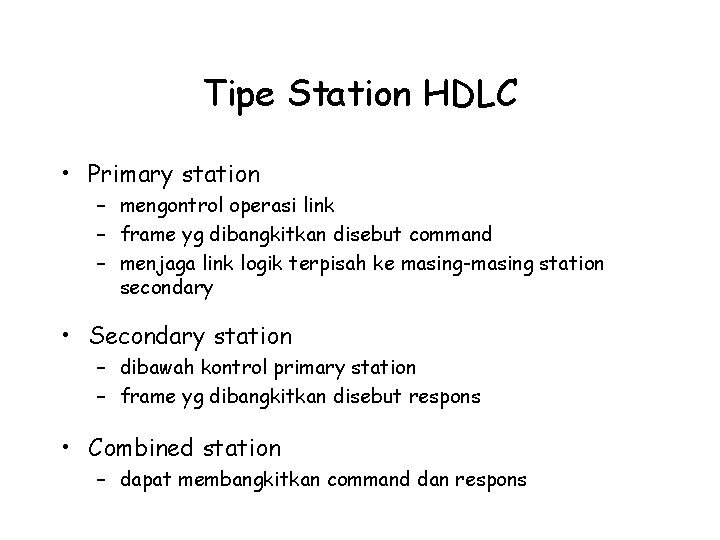 Tipe Station HDLC

• Primary station
– mengontrol operasi link
– frame yg dibangkitkan disebut command
– menjaga link logik terpisah ke masing-masing station secondary

• Secondary station
– dibawah kontrol primary station
– frame yg dibangkitkan disebut respons

• Combined station
– dapat membangkitkan command dan respons